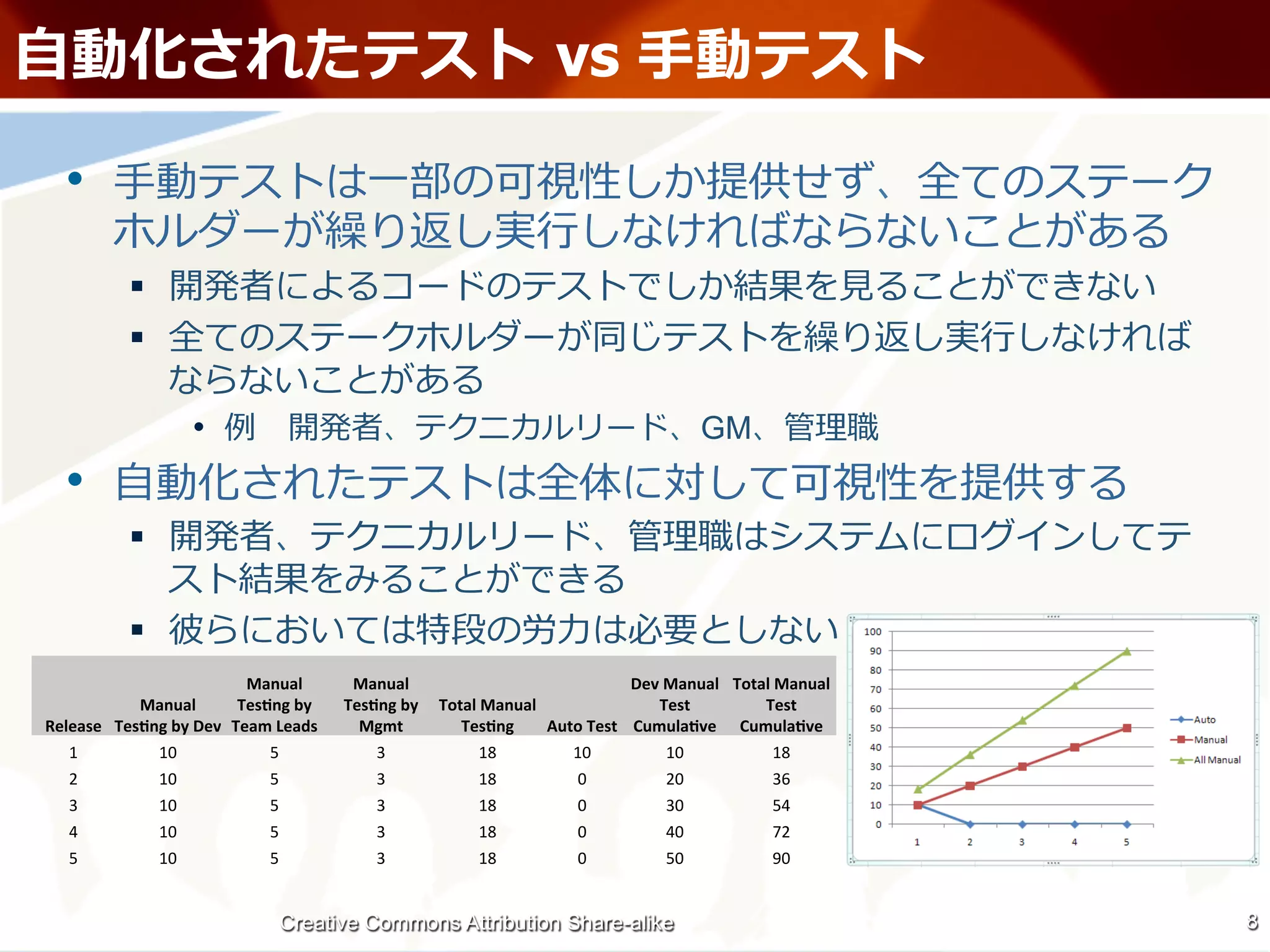 自動化されたテスト vs 手動テスト

• 手動テストは一部の可視性しか提供せず、全てのステークホルダーが繰り返し実行しなければならないことがある
  ▪ 開発者によるコードのテストでしか結果を見ることができない
  ▪ 全てのステークホルダーが同じテストを繰り返し実行しなければならないことがある
    • 例　開発者、テクニカルリード、GM、管理職
• 自動化されたテストは全体に対して可視性を提供する
  ▪ 開発者、テクニカルリード、管理職はシステムにログインしてテスト結果をみることができる
  ▪ 彼らにおいては特段の労力は必要としない

| Release | Manual Testing by Dev | Manual Testing by Team Leads | Manual Testing by Mgmt | Total Manual Testing | Auto Test | Dev Manual Test Cumulative | Total Manual Test Cumulative |
|---|---|---|---|---|---|---|---|
| 1 | 10 | 5 | 3 | 18 | 10 | 10 | 18 |
| 2 | 10 | 5 | 3 | 18 | 0 | 20 | 36 |
| 3 | 10 | 5 | 3 | 18 | 0 | 30 | 54 |
| 4 | 10 | 5 | 3 | 18 | 0 | 40 | 72 |
| 5 | 10 | 5 | 3 | 18 | 0 | 50 | 90 |

100
90
80
70
60
50
40
30
20
10
0
1 2 3 4 5
Auto
Manual
All Manual

Creative Commons Attribution Share-alike
8